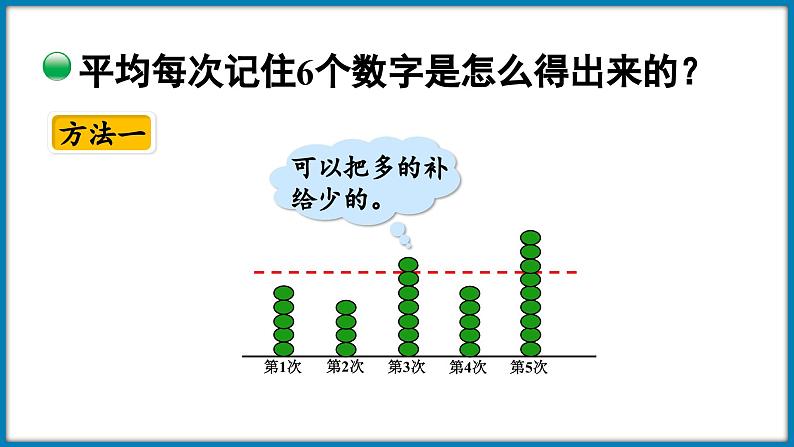 平均每次记住6个数字是怎么得出来的？

方法一

可以把多的补给少的。

第1次　第2次　第3次　第4次　第5次